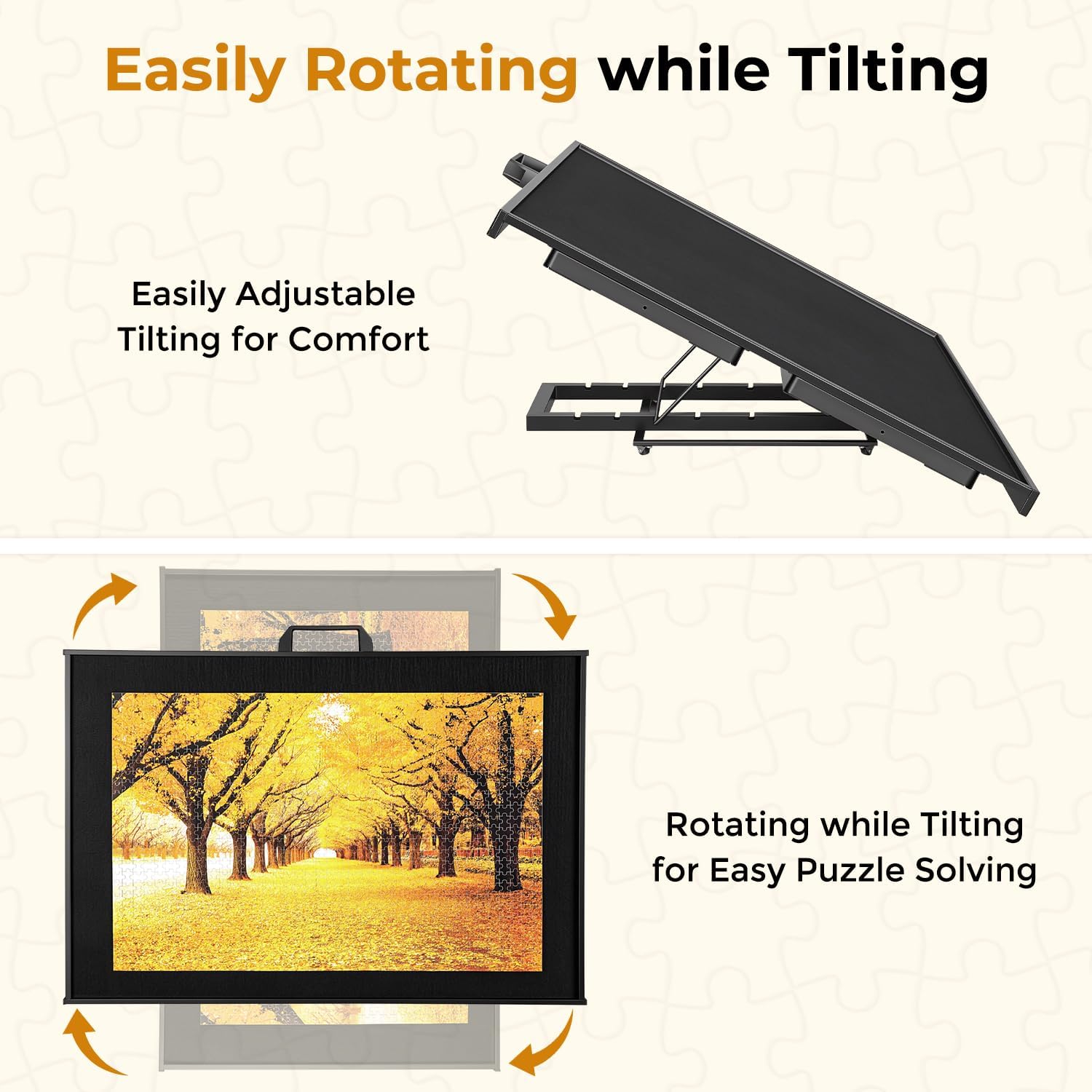 Easily Rotating while Tilting

Easily Adjustable Tilting for Comfort

Rotating while Tilting for Easy Puzzle Solving